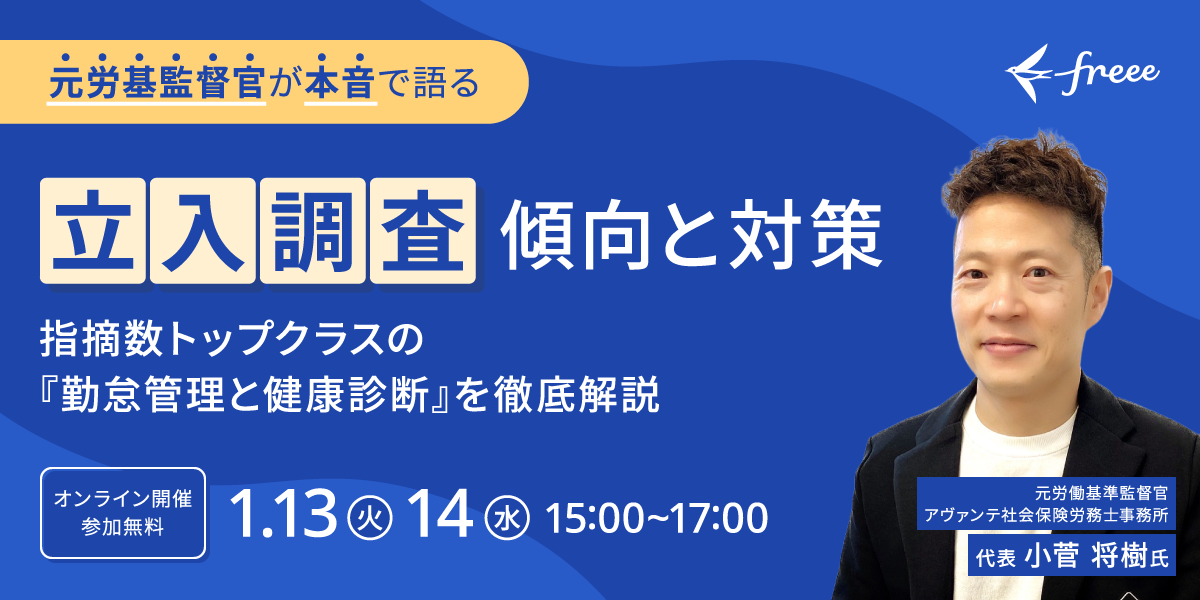 元労基監督官が本音で語る

freee

立入調査 傾向と対策

指摘数トップクラスの
『勤怠管理と健康診断』を徹底解説

オンライン開催
参加無料

1.13 火 14 水 15:00~17:00

元労働基準監督官
アヴァンテ社会保険労務士事務所
代表 小菅 将樹氏